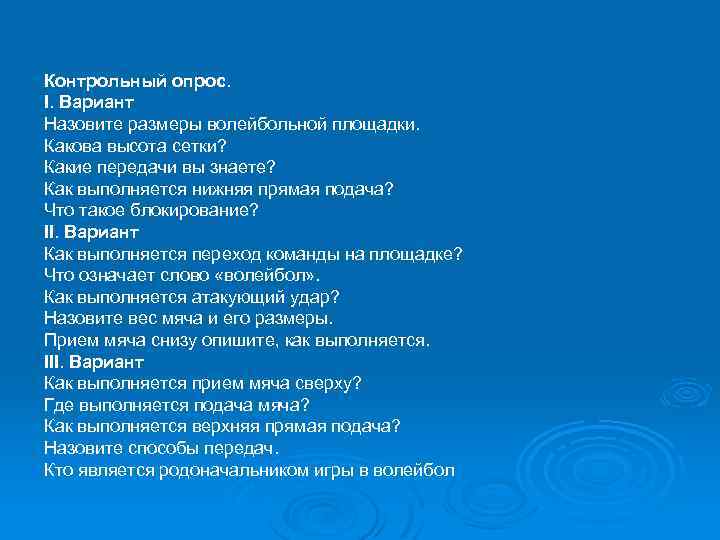 Контрольный опрос.
I. Вариант
Назовите размеры волейбольной площадки.
Какова высота сетки?
Какие передачи вы знаете?
Как выполняется нижняя прямая подача?
Что такое блокирование?
II. Вариант
Как выполняется переход команды на площадке?
Что означает слово «волейбол».
Как выполняется атакующий удар?
Назовите вес мяча и его размеры.
Прием мяча снизу опишите, как выполняется.
III. Вариант
Как выполняется прием мяча сверху?
Где выполняется подача мяча?
Как выполняется верхняя прямая подача?
Назовите способы передач.
Кто является родоначальником игры в волейбол